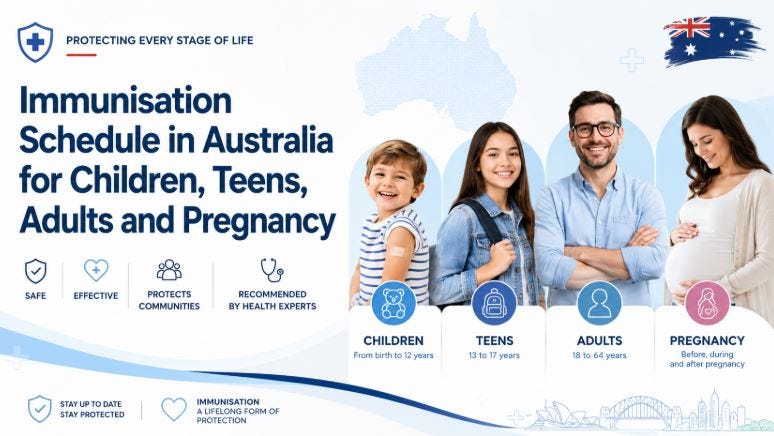 PROTECTING EVERY STAGE OF LIFE

Immunisation Schedule in Australia for Children, Teens, Adults and Pregnancy

SAFE

EFFECTIVE

PROTECTS COMMUNITIES

RECOMMENDED BY HEALTH EXPERTS

CHILDREN
From birth to 12 years

TEENS
13 to 17 years

ADULTS
18 to 64 years

PREGNANCY
Before, during and after pregnancy

STAY UP TO DATE
STAY PROTECTED

IMMUNISATION
A LIFELONG FORM OF PROTECTION